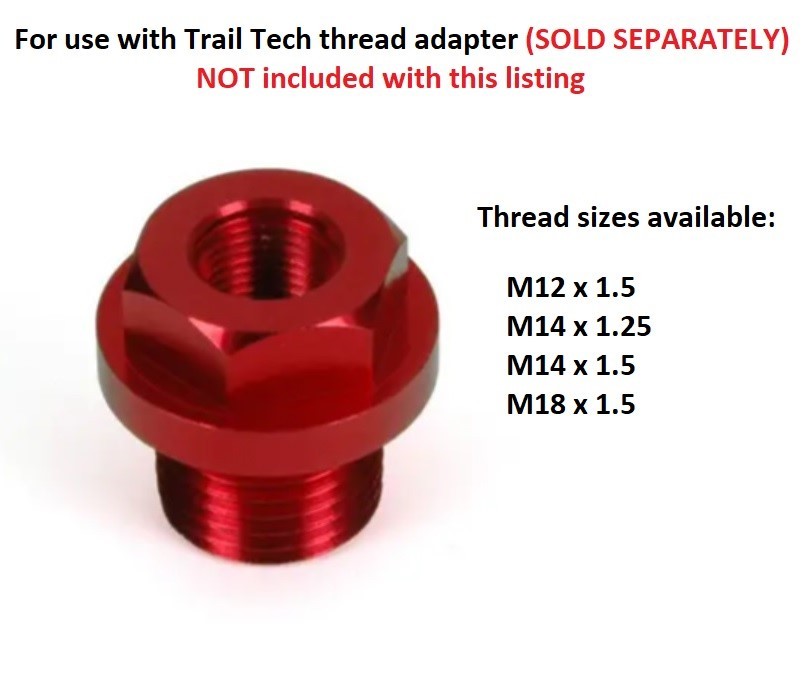 For use with Trail Tech thread adapter (SOLD SEPARATELY)
NOT included with this listing

Thread sizes available:

M12 x 1.5
M14 x 1.25
M14 x 1.5
M18 x 1.5